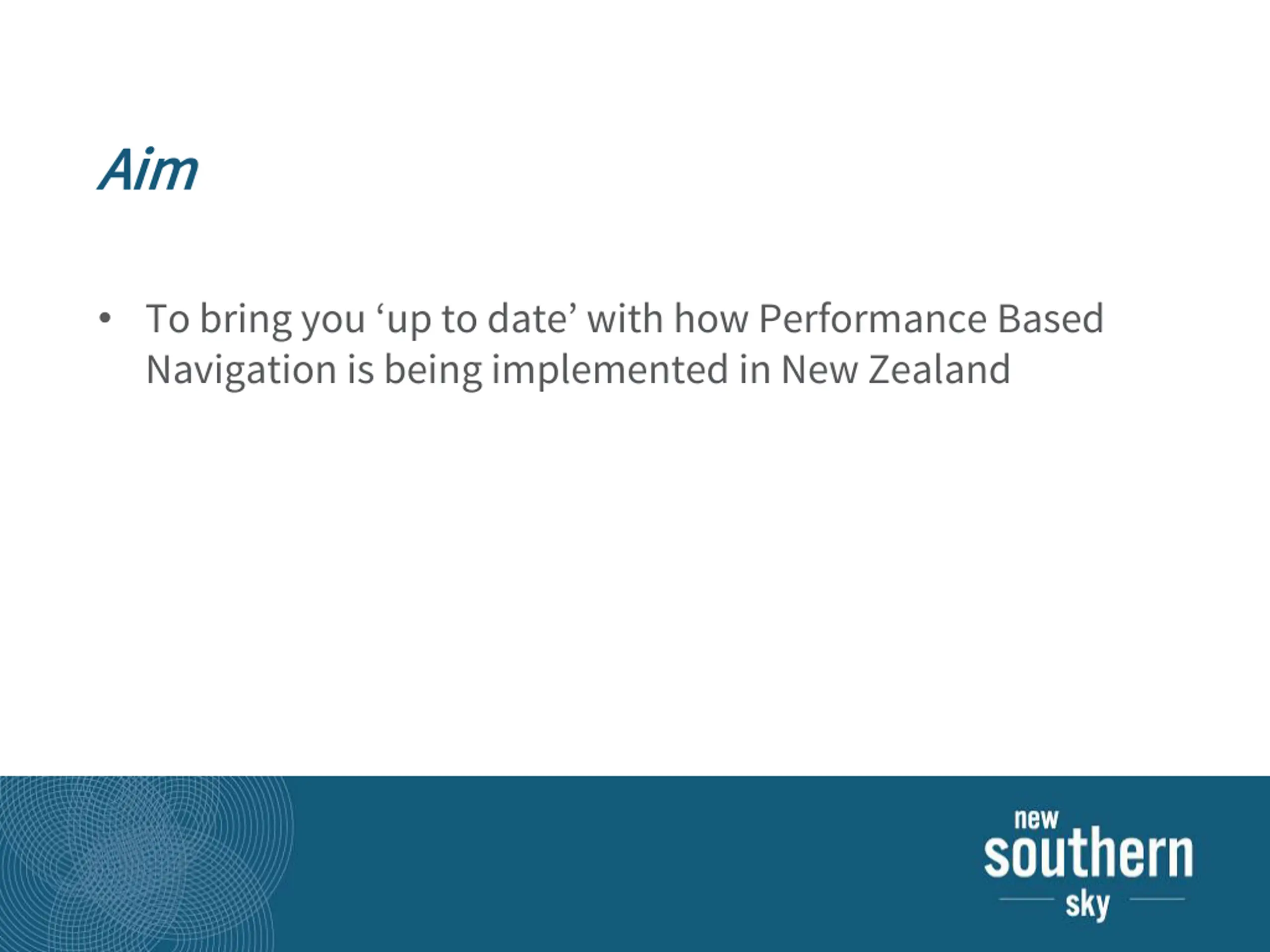 Aim

• To bring you ‘up to date’ with how Performance Based Navigation is being implemented in New Zealand

new
southern
sky